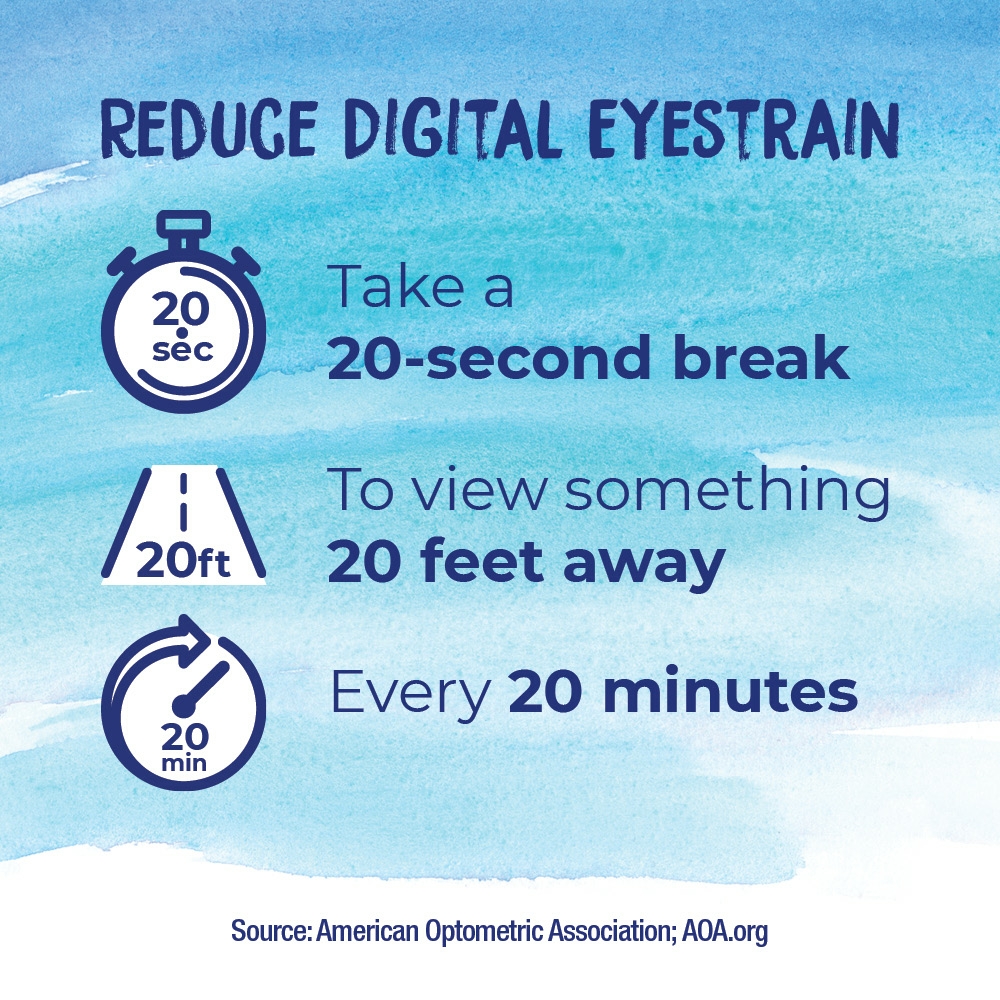 REDUCE DIGITAL EYESTRAIN

20 sec

Take a 20-second break

20ft

To view something 20 feet away

20 min

Every 20 minutes

Source: American Optometric Association; AOA.org